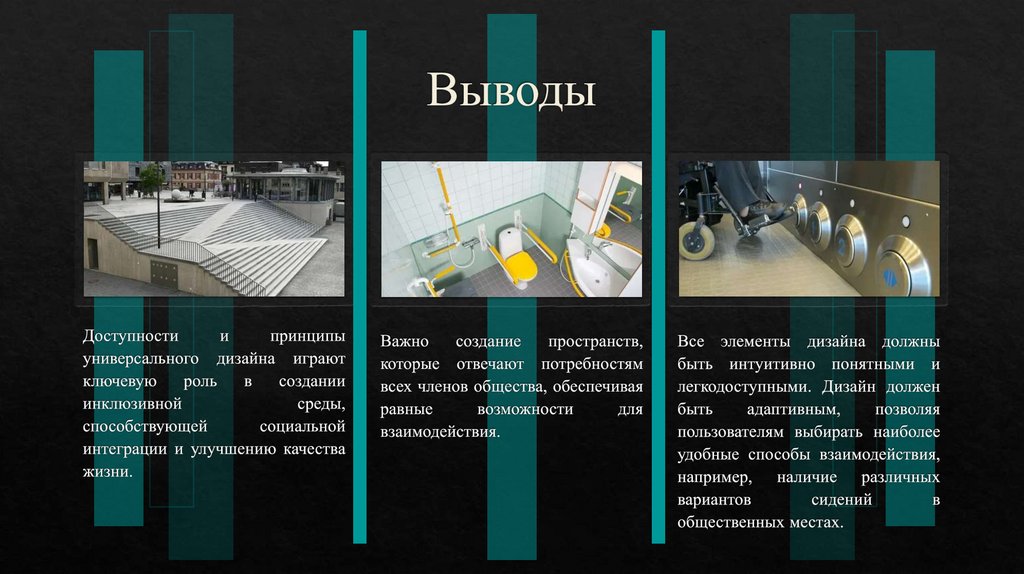 Выводы

Доступности и принципы универсального дизайна играют ключевую роль в создании инклюзивной среды, способствующей социальной интеграции и улучшению качества жизни.

Важно создание пространств, которые отвечают потребностям всех членов общества, обеспечивая равные возможности для взаимодействия.

Все элементы дизайна должны быть интуитивно понятными и легкодоступными. Дизайн должен быть адаптивным, позволяя пользователям выбирать наиболее удобные способы взаимодействия, например, наличие различных вариантов сидений в общественных местах.